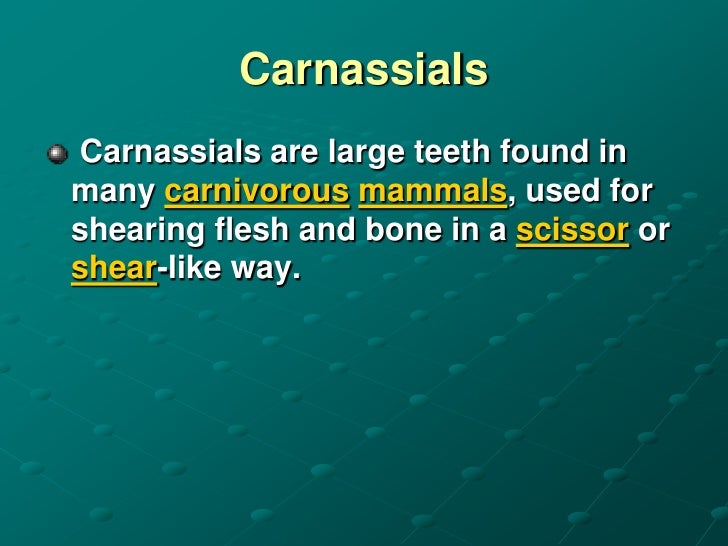 Carnassials

Carnassials are large teeth found in many carnivorous mammals, used for shearing flesh and bone in a scissor or shear-like way.